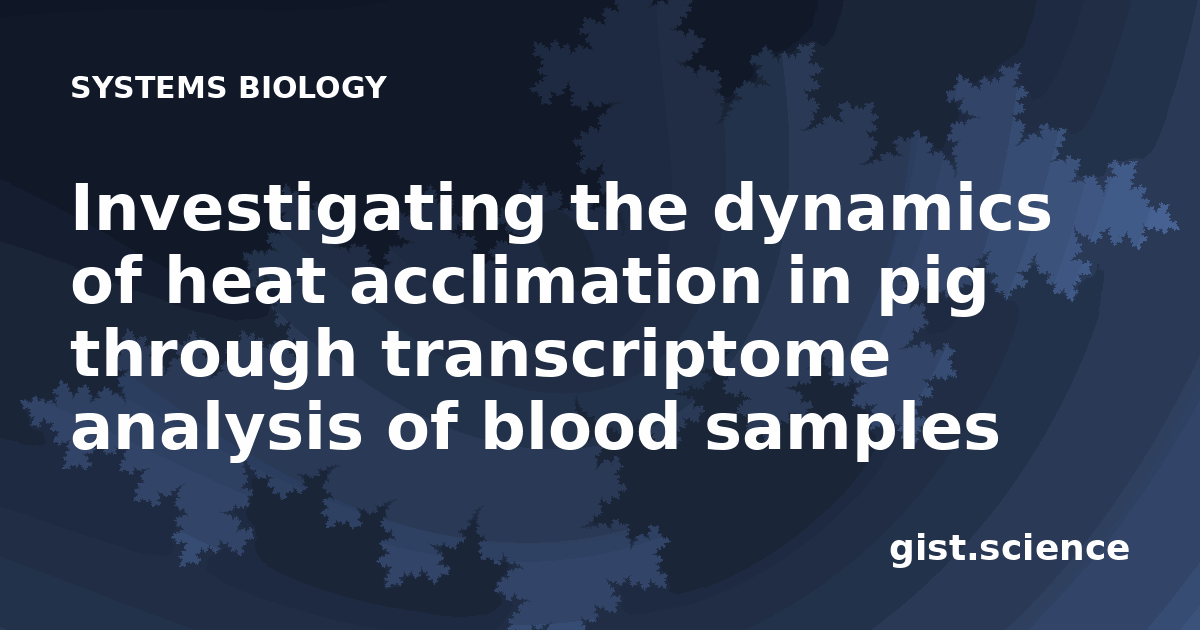 SYSTEMS BIOLOGY

Investigating the dynamics of heat acclimation in pig through transcriptome analysis of blood samples

gist.science